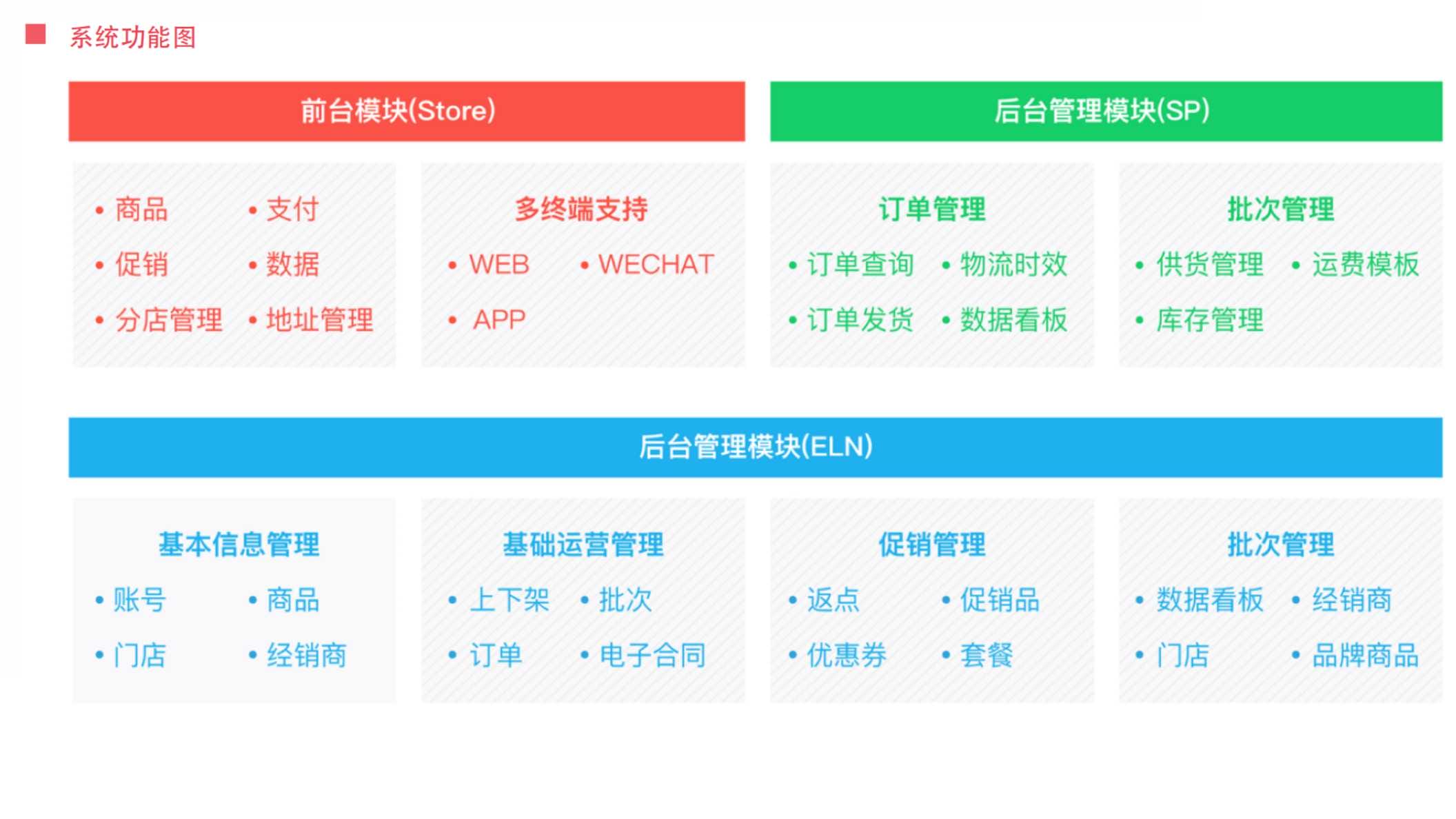 系统功能图

前台模块(Store)

• 商品 • 支付
• 促销 • 数据
• 分店管理 • 地址管理

多终端支持
• WEB • WECHAT
• APP

后台管理模块(SP)

订单管理
• 订单查询 • 物流时效
• 订单发货 • 数据看板

批次管理
• 供货管理 • 运费模板
• 库存管理

后台管理模块(ELN)

基本信息管理
• 账号 • 商品
• 门店 • 经销商

基础运营管理
• 上下架 • 批次
• 订单 • 电子合同

促销管理
• 返点 • 促销品
• 优惠券 • 套餐

批次管理
• 数据看板 • 经销商
• 门店 • 品牌商品